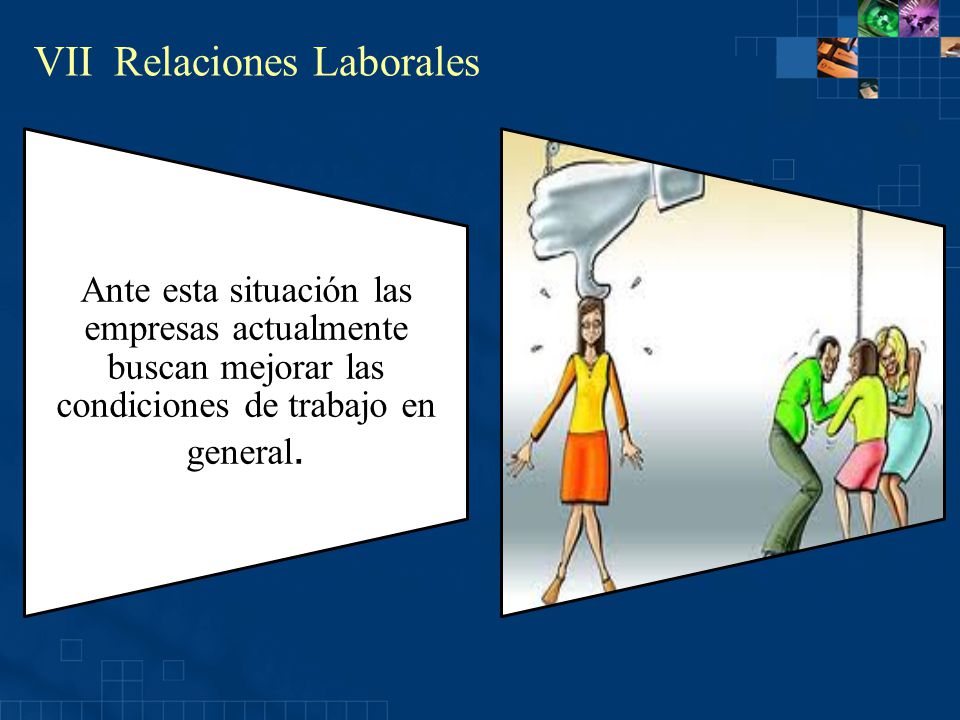 VII Relaciones Laborales

Ante esta situación las empresas actualmente buscan mejorar las condiciones de trabajo en general.